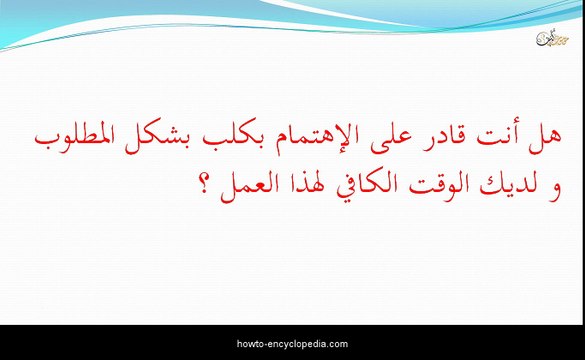 هل أنت قادر على الإهتمام بكلب بشكل المطلوب و لديك الوقت الكافي لهذا العمل ؟

howto-encyclopedia.com